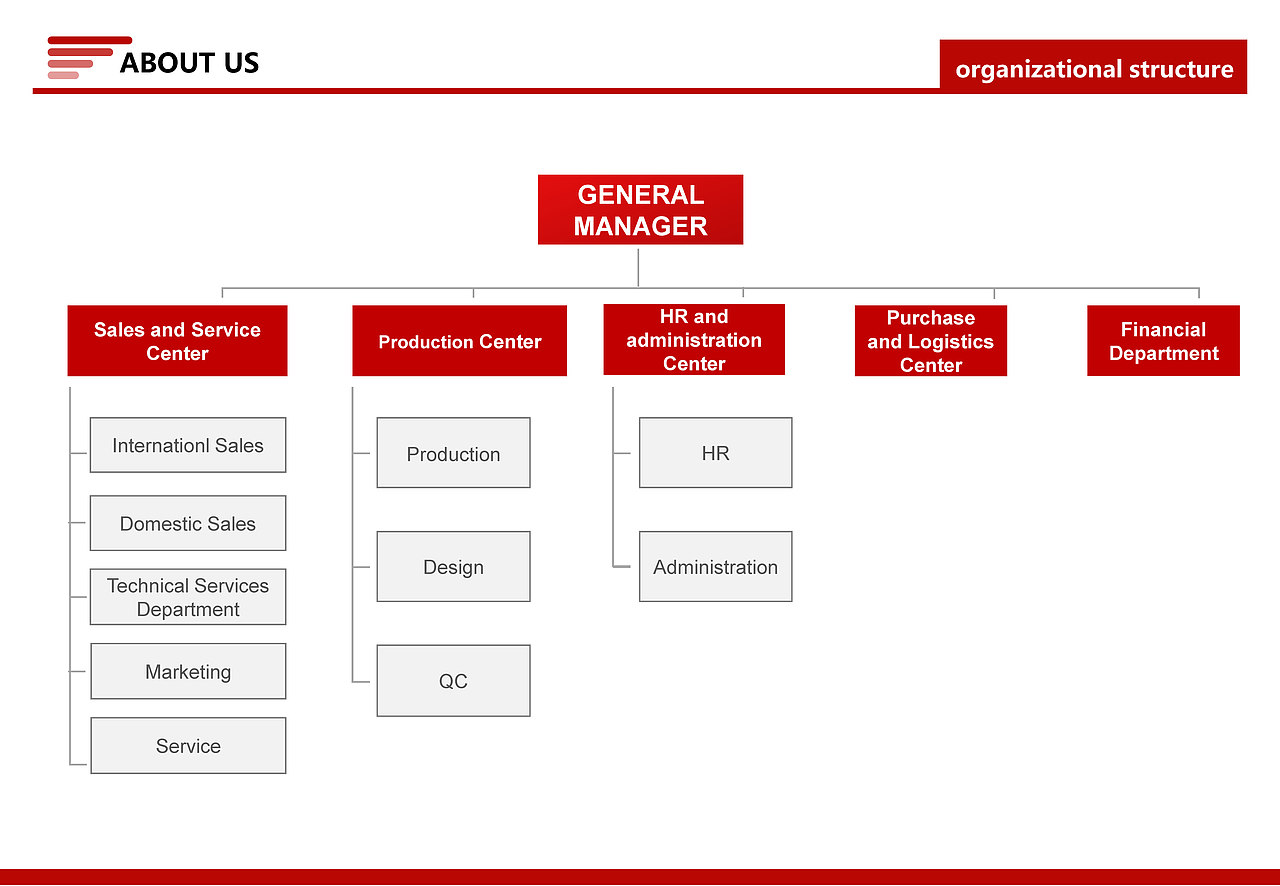 ABOUT US

organizational structure

GENERAL MANAGER

Sales and Service Center

Internationl Sales

Domestic Sales

Technical Services Department

Marketing

Service

Production Center

Production

Design

QC

HR and administration Center

HR

Administration

Purchase and Logistics Center

Financial Department